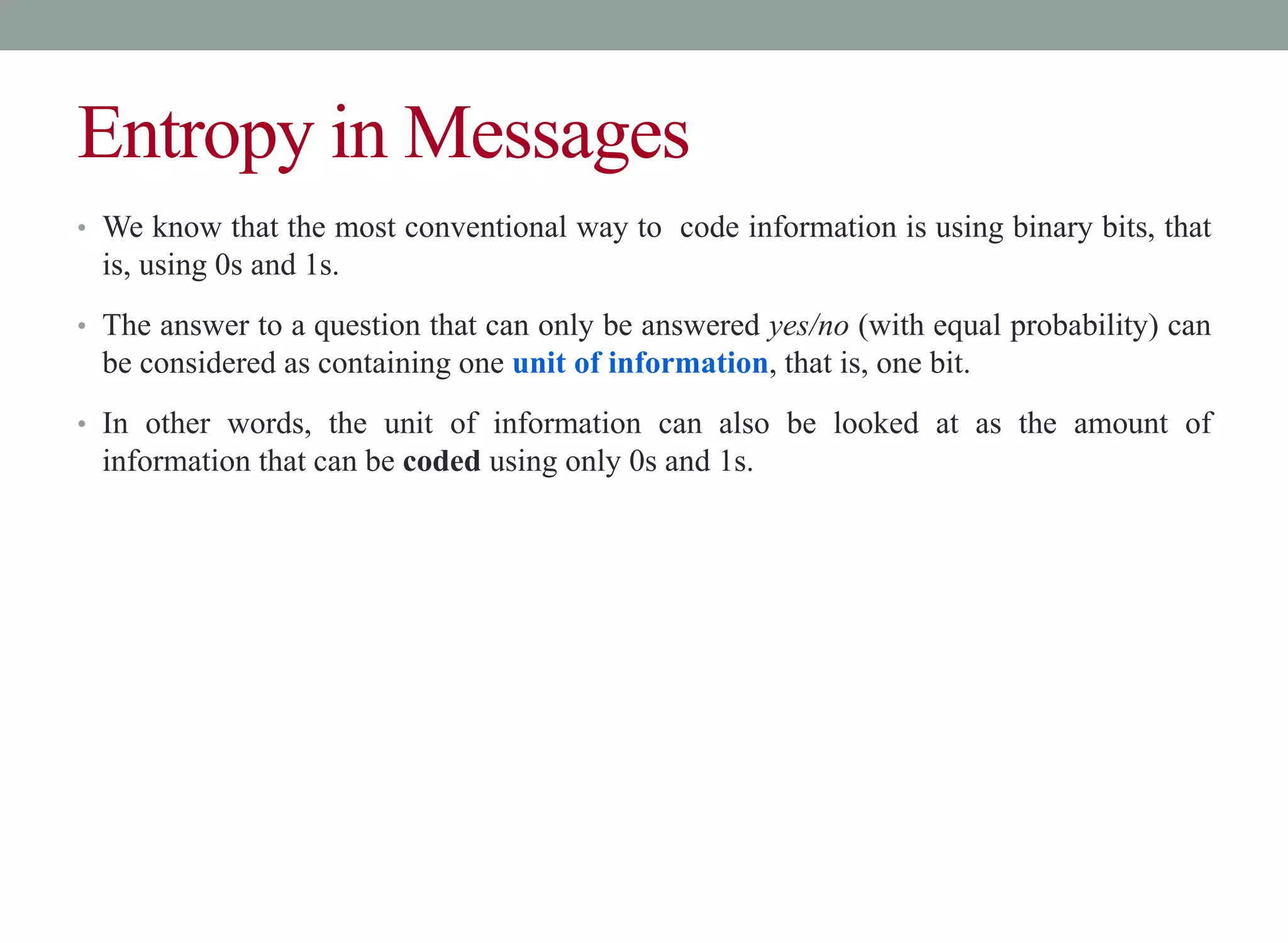 Entropy in Messages

• We know that the most conventional way to code information is using binary bits, that is, using 0s and 1s.

• The answer to a question that can only be answered yes/no (with equal probability) can be considered as containing one unit of information, that is, one bit.

• In other words, the unit of information can also be looked at as the amount of information that can be coded using only 0s and 1s.